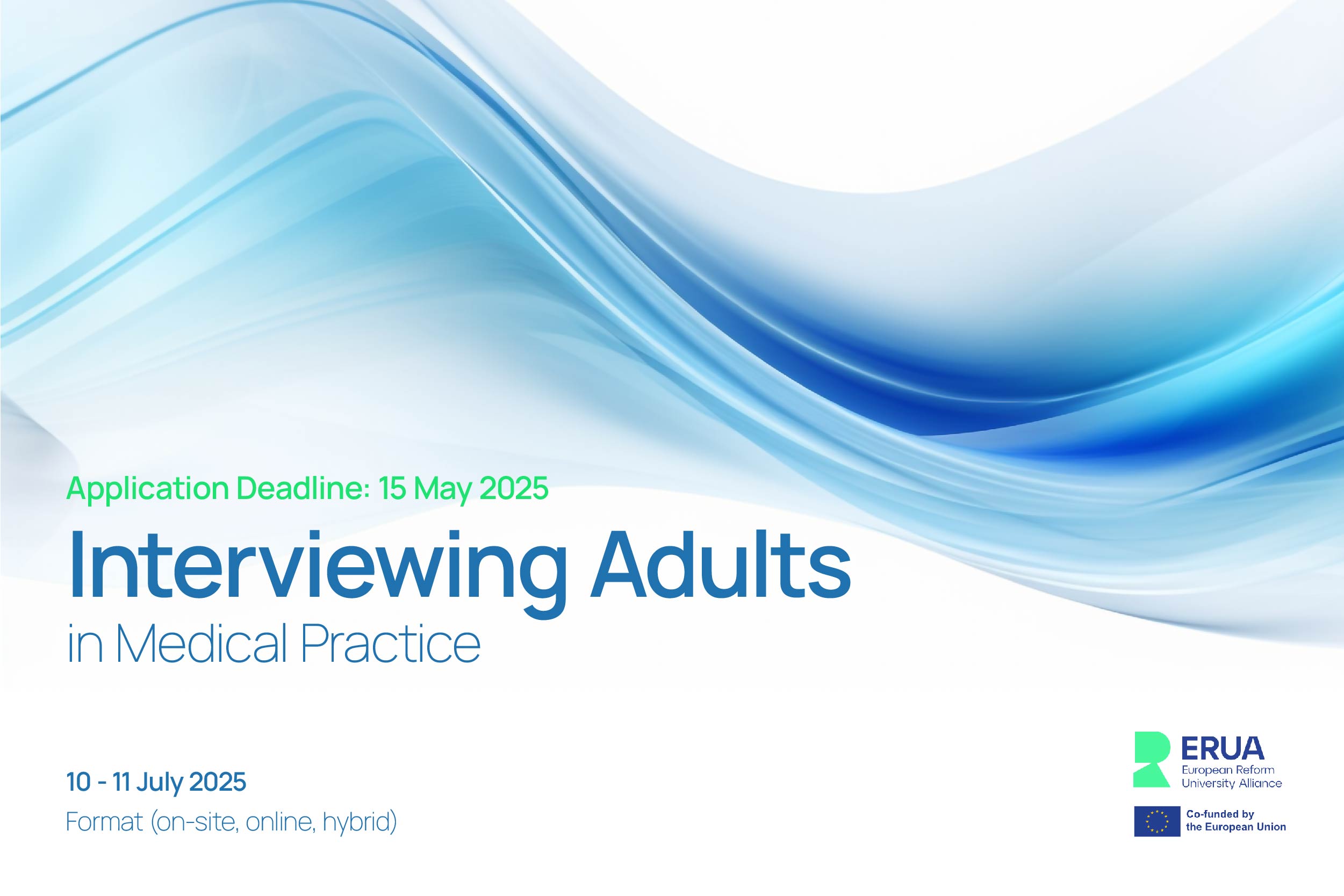 Application Deadline: 15 May 2025

Interviewing Adults
in Medical Practice

10 - 11 July 2025
Format (on-site, online, hybrid)

ERUA
European Reform University Alliance

Co-funded by the European Union